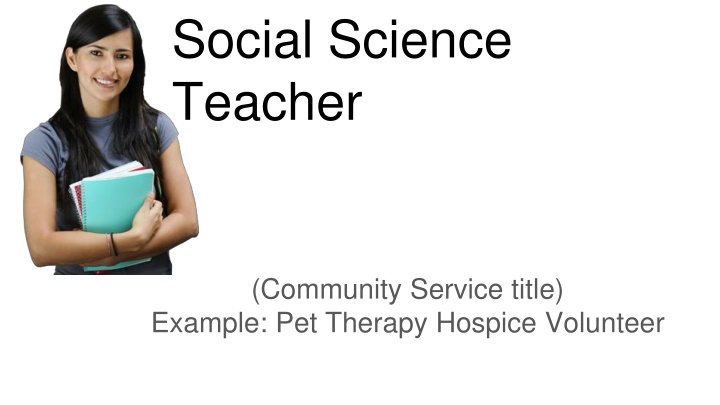 Social Science Teacher

(Community Service title)
Example: Pet Therapy Hospice Volunteer